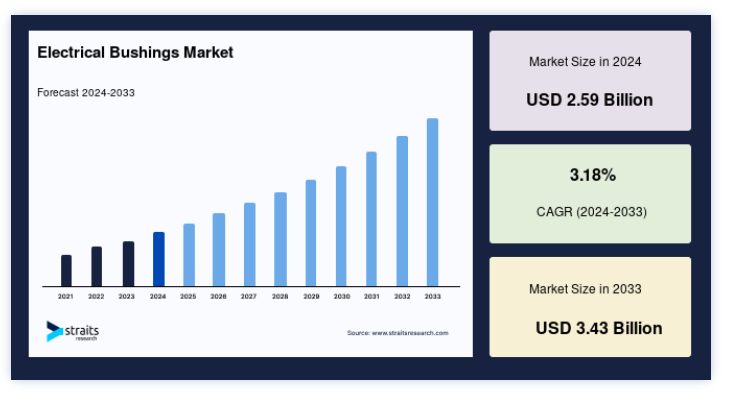 Electrical Bushings Market

Forecast 2024-2033

2021 2022 2023 2024 2025 2026 2027 2028 2029 2030 2031 2032 2033

straits research

Source: www.straitsresearch.com

Market Size in 2024

USD 2.59 Billion

3.18%

CAGR (2024-2033)

Market Size in 2033

USD 3.43 Billion